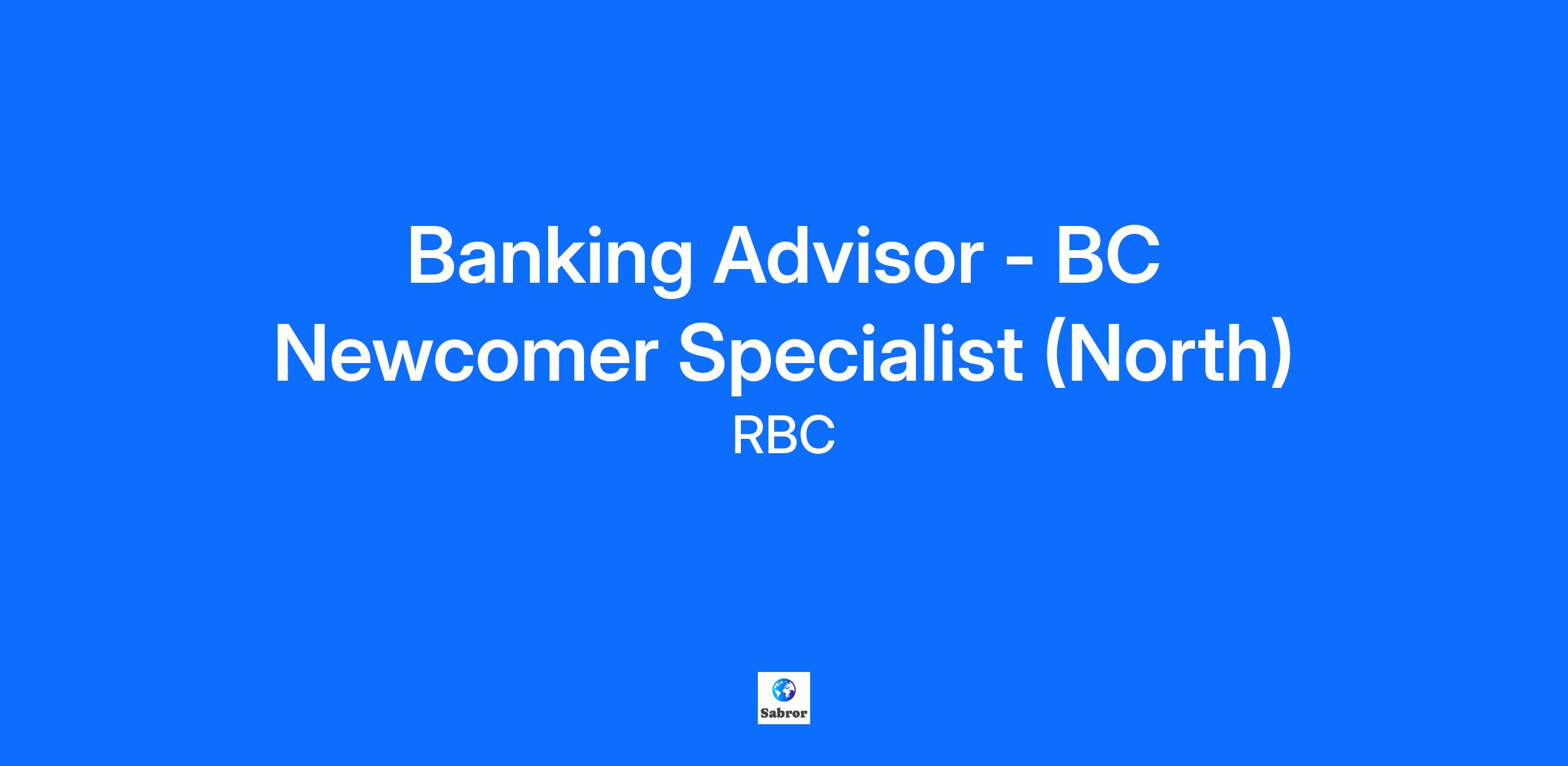 Banking Advisor - BC Newcomer Specialist (North)
RBC

Sabror